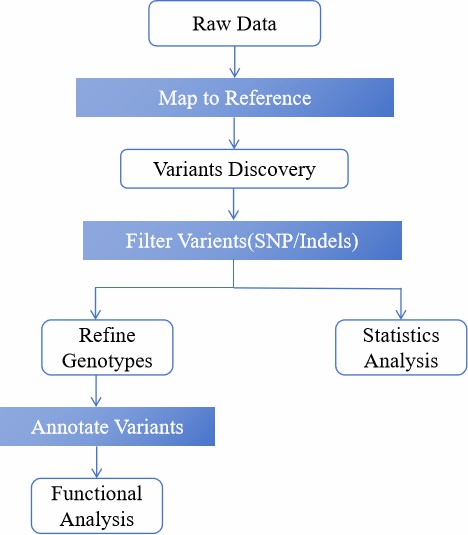 Raw Data

Map to Reference

Variants Discovery

Filter Varients(SNP/Indels)

Refine Genotypes

Statistics Analysis

Annotate Variants

Functional Analysis